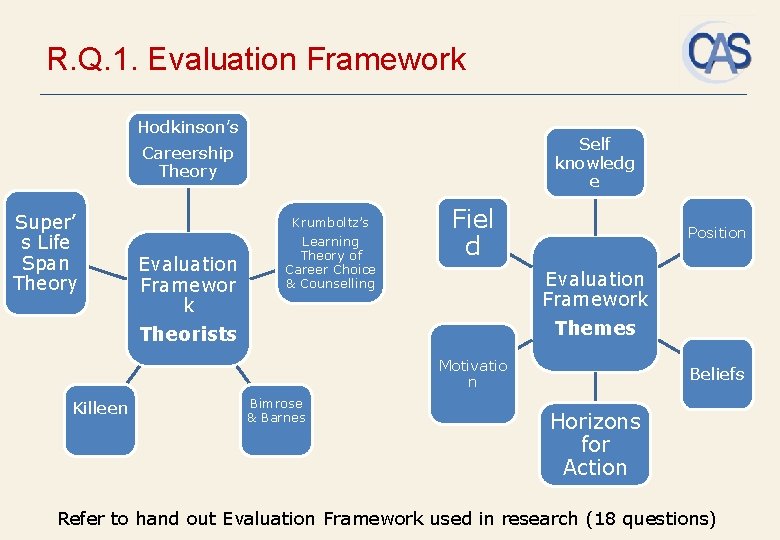 R.Q.1. Evaluation Framework

CAS

Hodkinson's Careership Theory

Super's Life Span Theory

Evaluation Framework Theorists

Krumboltz's Learning Theory of Career Choice & Counselling

Killeen

Bimrose & Barnes

Self knowledge

Field

Position

Evaluation Framework Themes

Motivation

Beliefs

Horizons for Action

Refer to hand out Evaluation Framework used in research (18 questions)